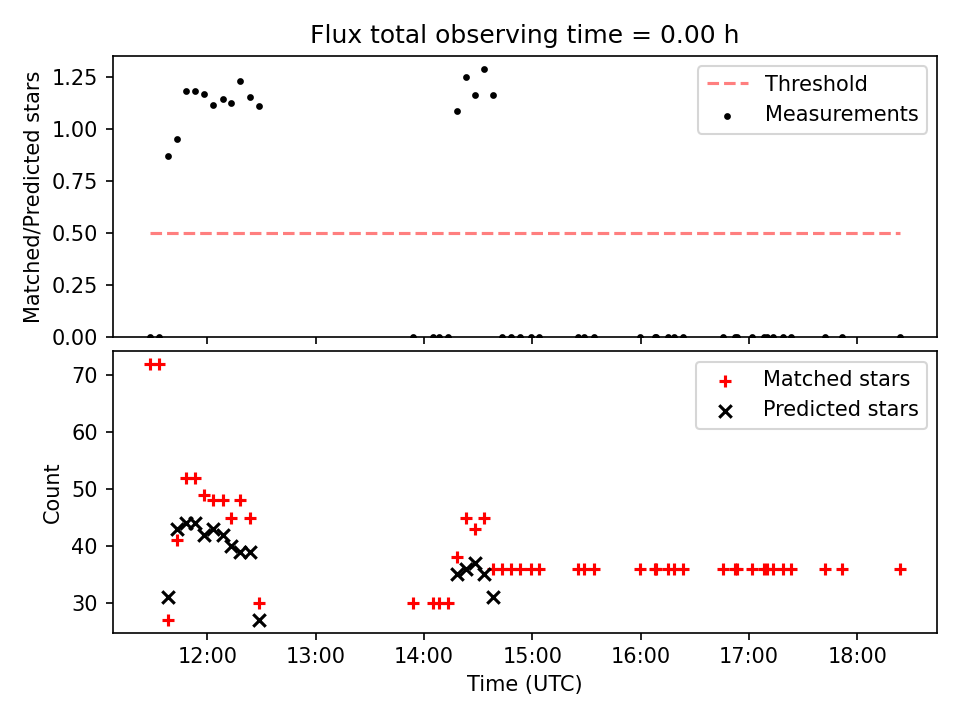 Flux total observing time = 0.00 h

Matched/Predicted stars

1.25
1.00
0.75
0.50
0.25
0.00

Threshold
Measurements

Count

70
60
50
40
30

Matched stars
Predicted stars

12:00 13:00 14:00 15:00 16:00 17:00 18:00

Time (UTC)